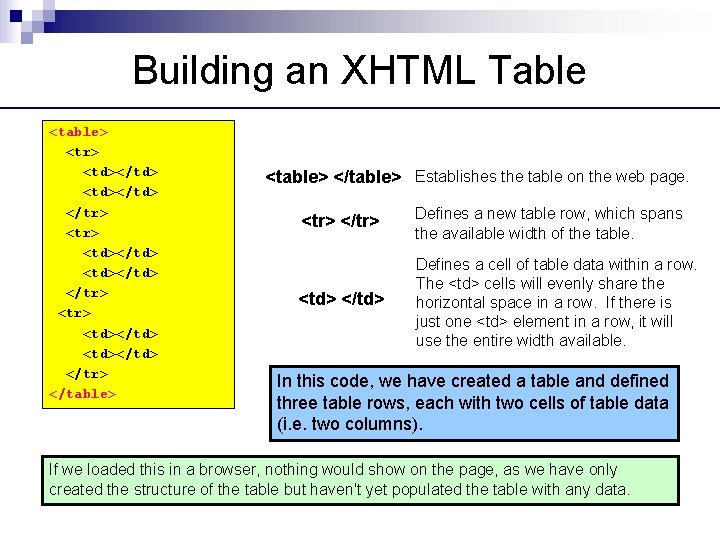 Building an XHTML Table

<table>
<tr>
<td></td>
<td></td>
</tr>
<tr>
<td></td>
<td></td>
</tr>
<tr>
<td></td>
<td></td>
</tr>
</table>

<table> </table> Establishes the table on the web page.

<tr> </tr> Defines a new table row, which spans the available width of the table.

<td> </td> Defines a cell of table data within a row. The <td> cells will evenly share the horizontal space in a row. If there is just one <td> element in a row, it will use the entire width available.

In this code, we have created a table and defined three table rows, each with two cells of table data (i.e. two columns).

If we loaded this in a browser, nothing would show on the page, as we have only created the structure of the table but haven't yet populated the table with any data.